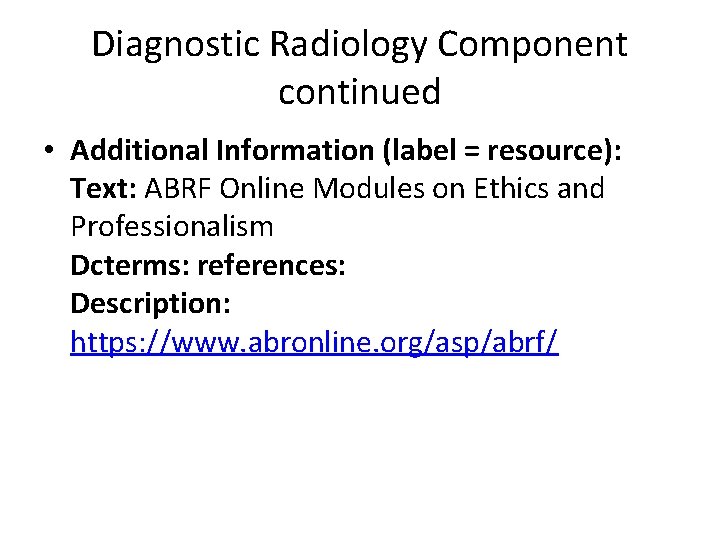 Diagnostic Radiology Component continued

• Additional Information (label = resource):
Text: ABRF Online Modules on Ethics and Professionalism
Dcterms: references:
Description:
https://www.abronline.org/asp/abrf/